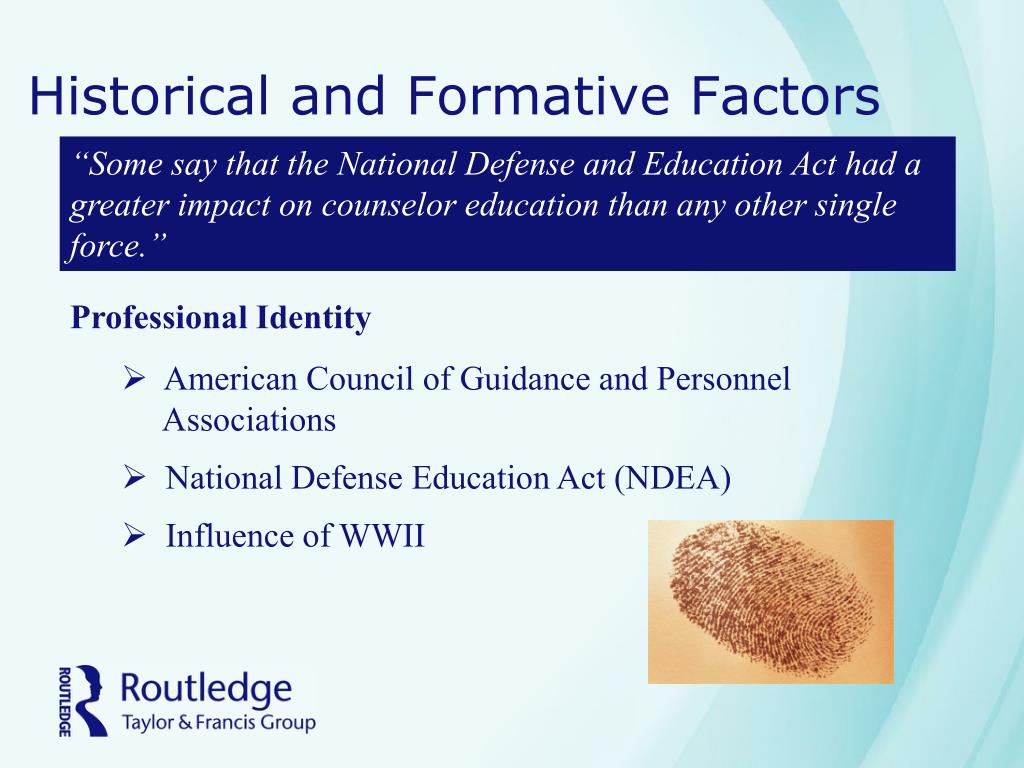 Historical and Formative Factors

“Some say that the National Defense and Education Act had a greater impact on counselor education than any other single force.”

Professional Identity

➢ American Council of Guidance and Personnel Associations

➢ National Defense Education Act (NDEA)

➢ Influence of WWII

ROUTLEDGE
Routledge
Taylor & Francis Group